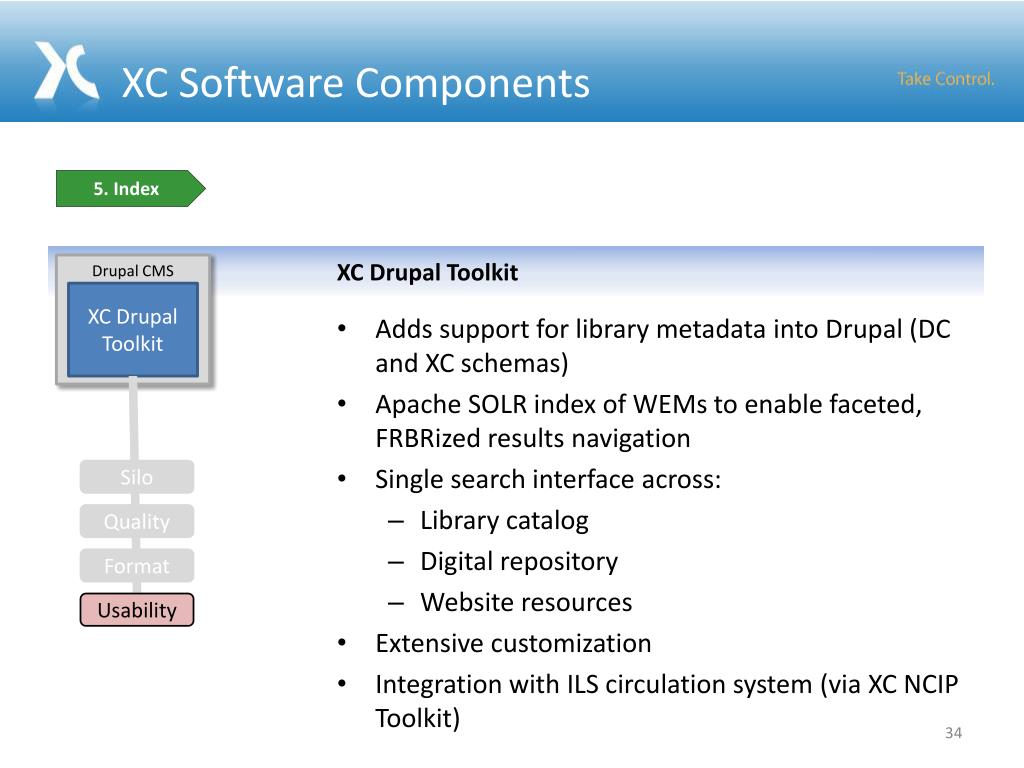 XC Software Components

Take Control.

5. Index

Drupal CMS

XC Drupal Toolkit

Silo

Quality

Format

Usability

XC Drupal Toolkit

• Adds support for library metadata into Drupal (DC and XC schemas)
• Apache SOLR index of WEMs to enable faceted, FRBRized results navigation
• Single search interface across:
– Library catalog
– Digital repository
– Website resources
• Extensive customization
• Integration with ILS circulation system (via XC NCIP Toolkit)

34